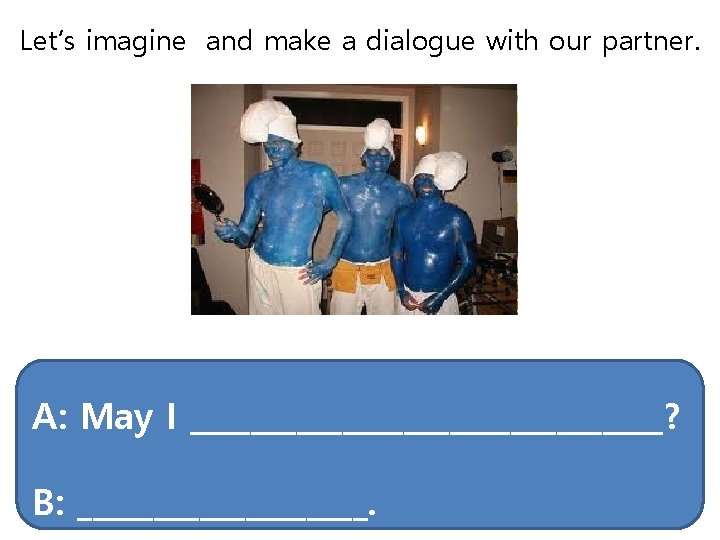 Let's imagine and make a dialogue with our partner.

A: May I ______________________________?

B: __________________.